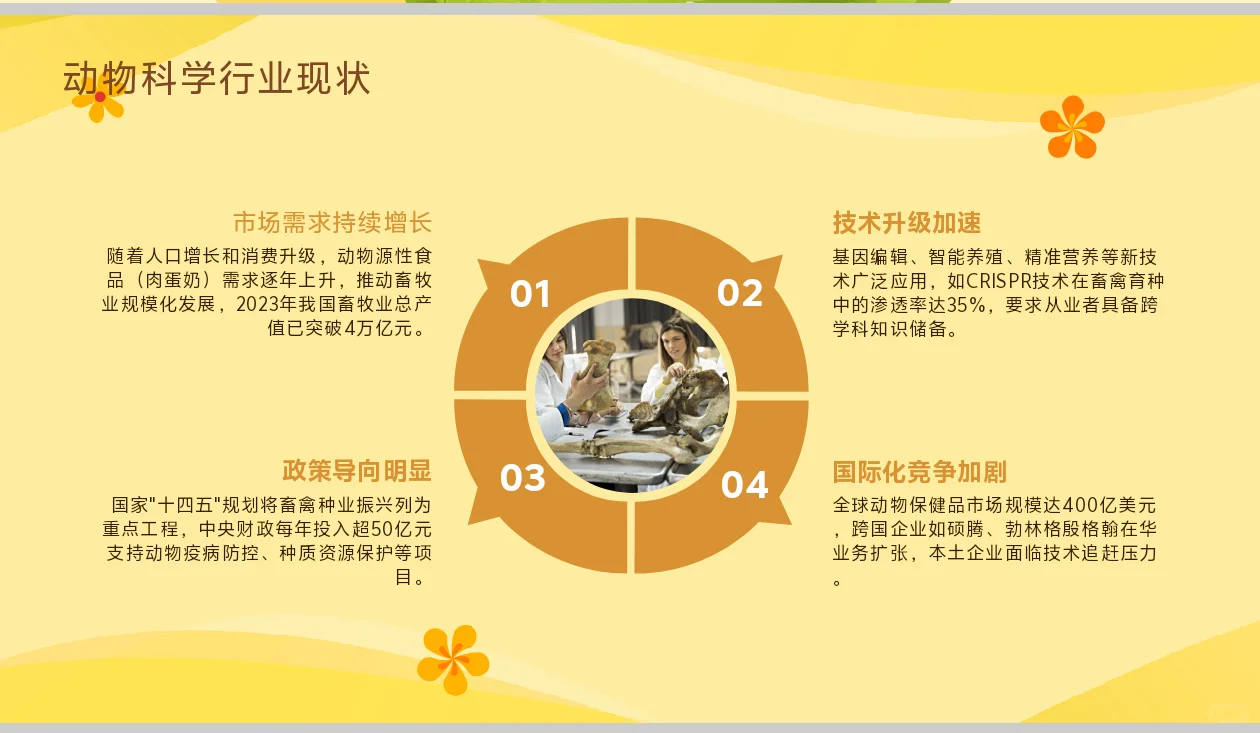 动物科学行业现状

市场需求持续增长

随着人口增长和消费升级，动物源性食品（肉蛋奶）需求逐年上升，推动畜牧业规模化发展，2023年我国畜牧业总产值已突破4万亿元。

01

02

技术升级加速

基因编辑、智能养殖、精准营养等新技术广泛应用，如CRISPR技术在畜禽育种中的渗透率达35%，要求从业者具备跨学科知识储备。

政策导向明显

国家"十四五"规划将畜禽种业振兴列为重点工程，中央财政每年投入超50亿元支持动物疫病防控、种质资源保护等项目。

03

04

国际化竞争加剧

全球动物保健品市场规模达400亿美元，跨国企业如硕腾、勃林格殷格翰在华业务扩张，本土企业面临技术追赶压力。